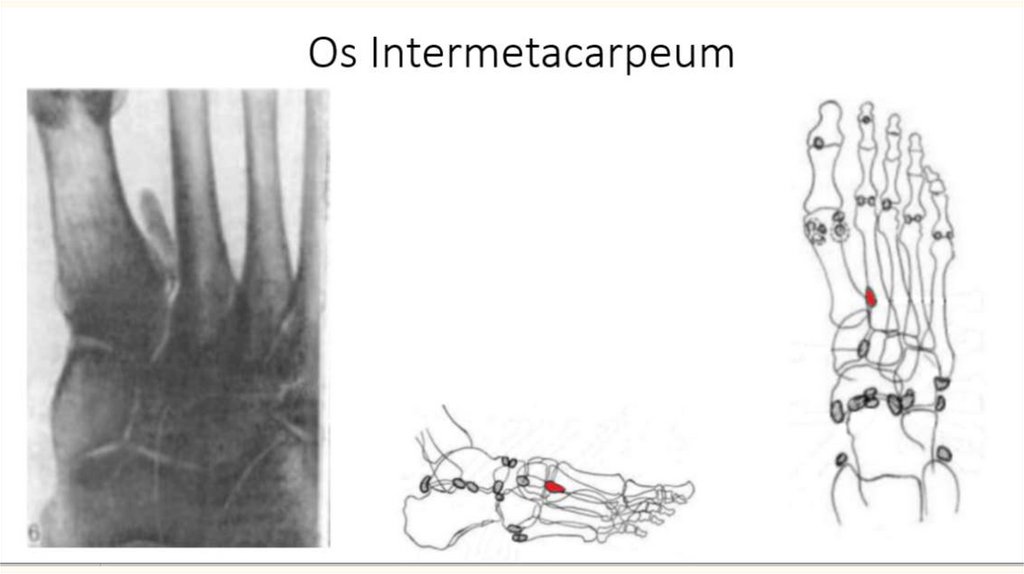 Os Intermetacarpeum

6